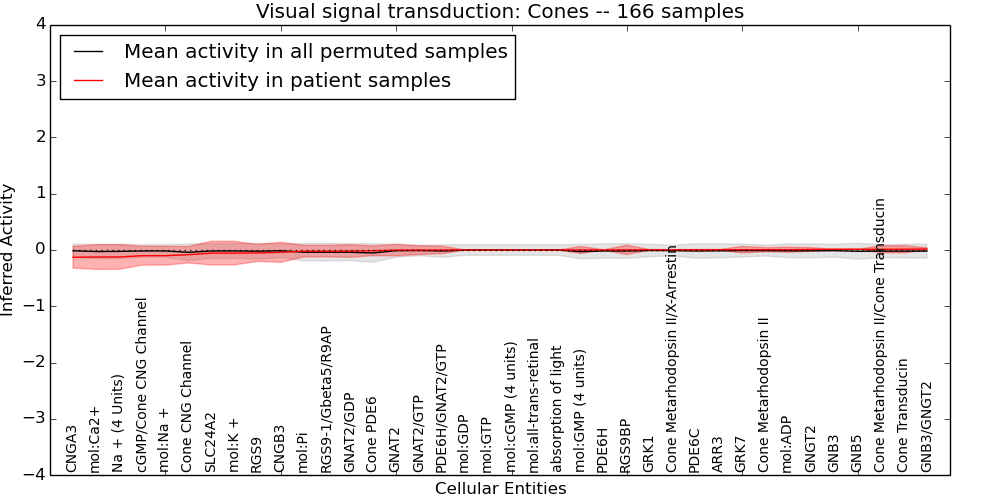 Visual signal transduction: Cones -- 166 samples

Mean activity in all permuted samples
Mean activity in patient samples

Inferred Activity

4
3
2
1
0
−1
−2
−3
−4

CNGA3
mol:Ca2+
Na + (4 Units)
cGMP/Cone CNG Channel
mol:Na +
Cone CNG Channel
SLC24A2
mol:K +
RGS9
CNGB3
mol:Pi
RGS9-1/Gbeta5/R9AP
GNAT2/GDP
Cone PDE6
GNAT2
GNAT2/GTP
PDE6H/GNAT2/GTP
mol:GDP
mol:GTP
mol:cGMP (4 units)
mol:all-trans-retinal
absorption of light
mol:GMP (4 units)
PDE6H
RGS9BP
GRK1
Cone Metarhodopsin II/X-Arrestin
PDE6C
ARR3
GRK7
Cone Metarhodopsin II
mol:ADP
GNGT2
GNB3
GNB5
Cone Metarhodopsin II/Cone Transducin
Cone Transducin
GNB3/GNGT2

Cellular Entities